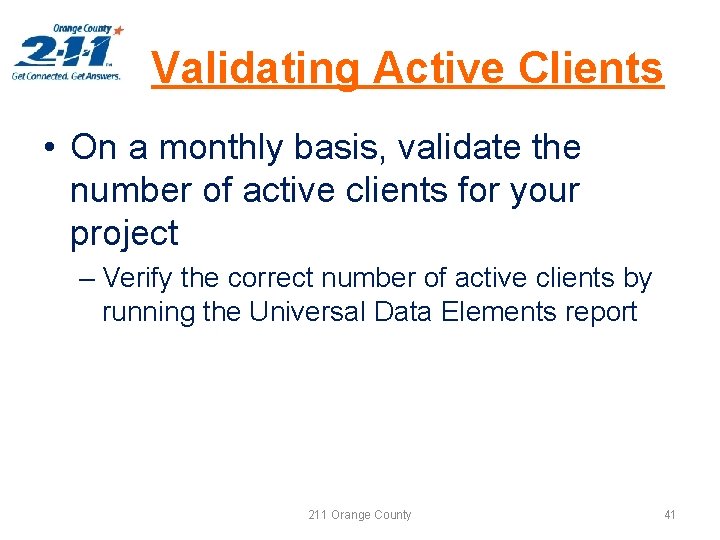 Orange County
2-1-1
Get Connected. Get Answers.

Validating Active Clients

• On a monthly basis, validate the number of active clients for your project

– Verify the correct number of active clients by running the Universal Data Elements report

211 Orange County

41